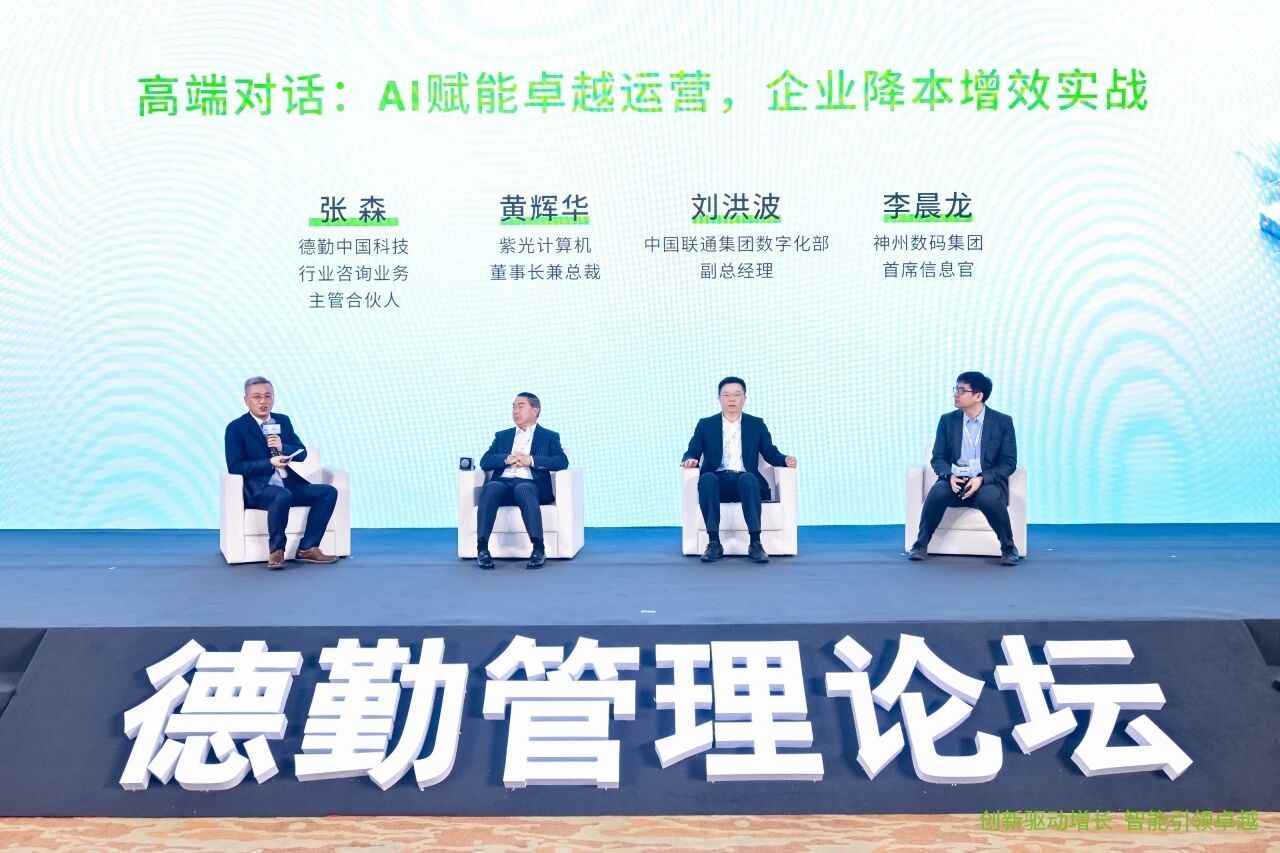 高端对话：AI赋能卓越运营，企业降本增效实战

张 森
德勤中国科技
行业咨询业务
主管合伙人

黄辉华
紫光计算机
董事长兼总裁

刘洪波
中国联通集团数字化部
副总经理

李晨龙
神州数码集团
首席信息官

德勤管理论坛

创新驱动增长 智能引领卓越